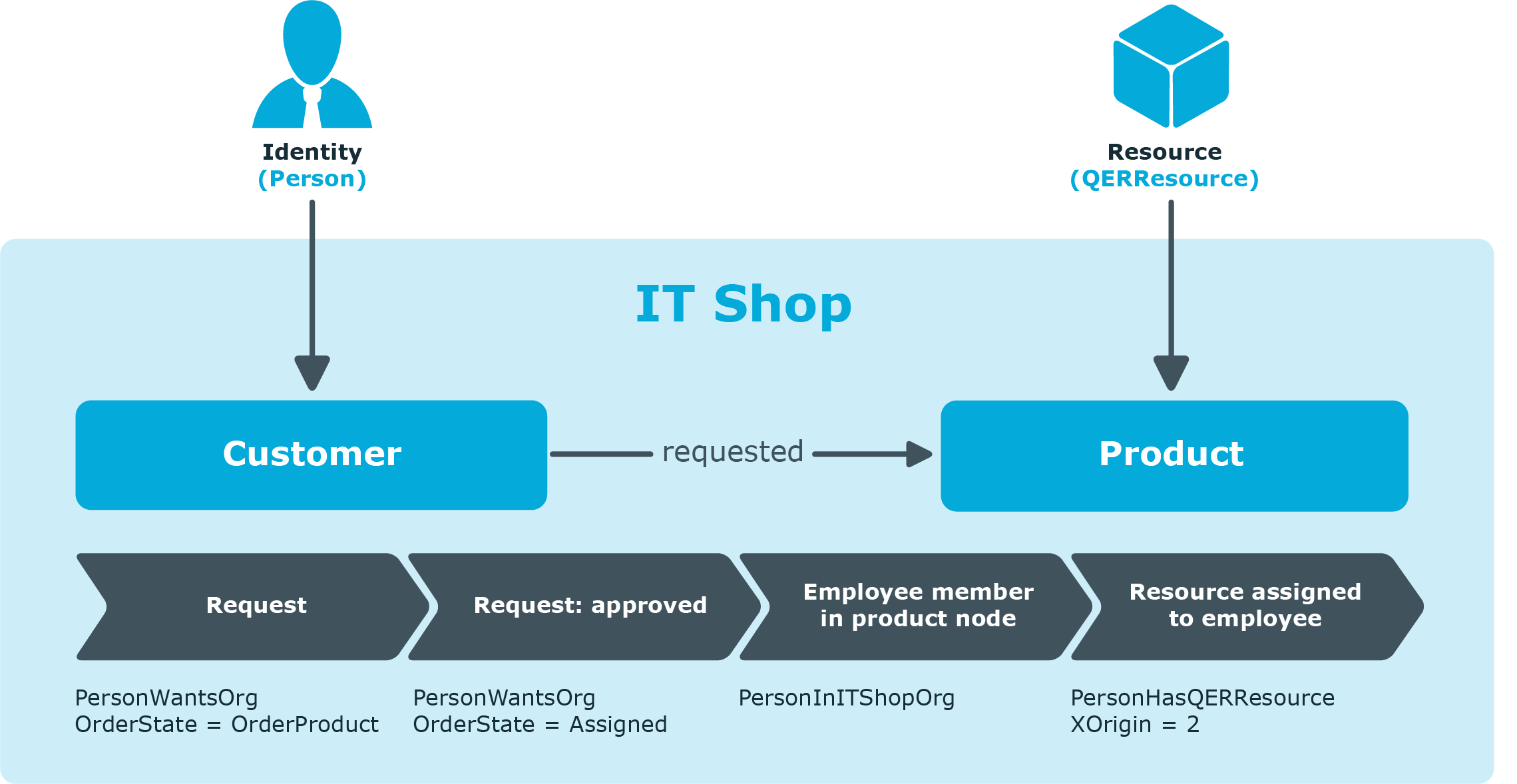 Identity
(Person)

Resource
(QERResource)

IT Shop

Customer

requested

Product

Request

Request: approved

Employee member in product node

Resource assigned to employee

PersonWantsOrg
OrderState = OrderProduct

PersonWantsOrg
OrderState = Assigned

PersonInITShopOrg

PersonHasQERResource
XOrigin = 2